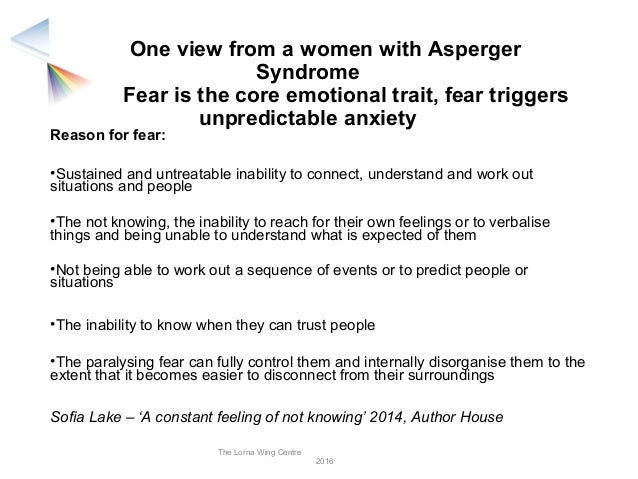 One view from a women with Asperger Syndrome
Fear is the core emotional trait, fear triggers unpredictable anxiety

Reason for fear:

•Sustained and untreatable inability to connect, understand and work out situations and people

•The not knowing, the inability to reach for their own feelings or to verbalise things and being unable to understand what is expected of them

•Not being able to work out a sequence of events or to predict people or situations

•The inability to know when they can trust people

•The paralysing fear can fully control them and internally disorganise them to the extent that it becomes easier to disconnect from their surroundings

Sofia Lake – 'A constant feeling of not knowing' 2014, Author House

The Lorna Wing Centre
2016